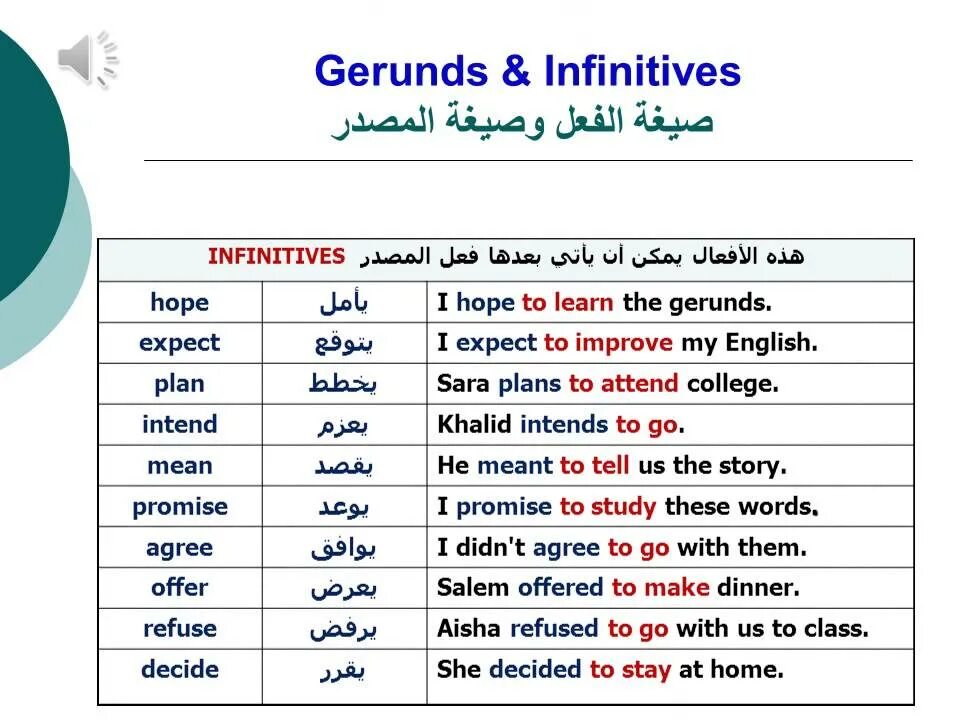 Gerunds & Infinitives
صيغة الفعل وصيغة المصدر

| هذه الأفعال يمكن أن يأتي بعدها فعل المصدر INFINITIVES | | |
|---|---|---|
| hope | يأمل | I hope to learn the gerunds. |
| expect | يتوقع | I expect to improve my English. |
| plan | يخطط | Sara plans to attend college. |
| intend | يعزم | Khalid intends to go. |
| mean | يقصد | He meant to tell us the story. |
| promise | يوعد | I promise to study these words. |
| agree | يوافق | I didn't agree to go with them. |
| offer | يعرض | Salem offered to make dinner. |
| refuse | يرفض | Aisha refused to go with us to class. |
| decide | يقرر | She decided to stay at home. |